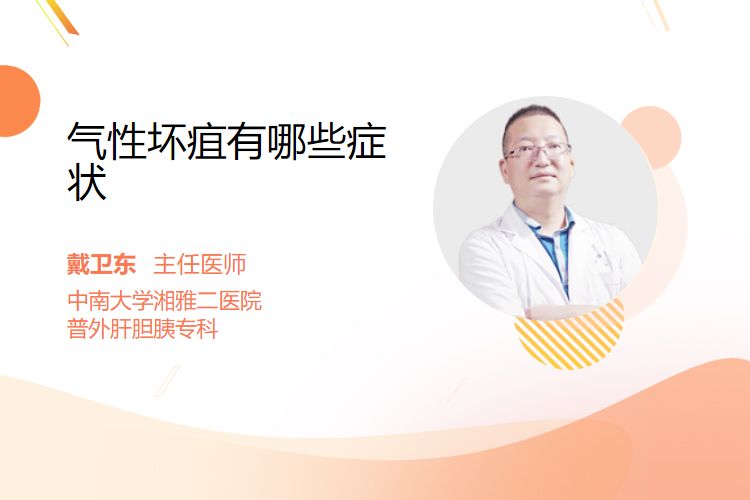 气性坏疽有哪些症状

戴卫东 主任医师

中南大学湘雅二医院
普外肝胆胰专科